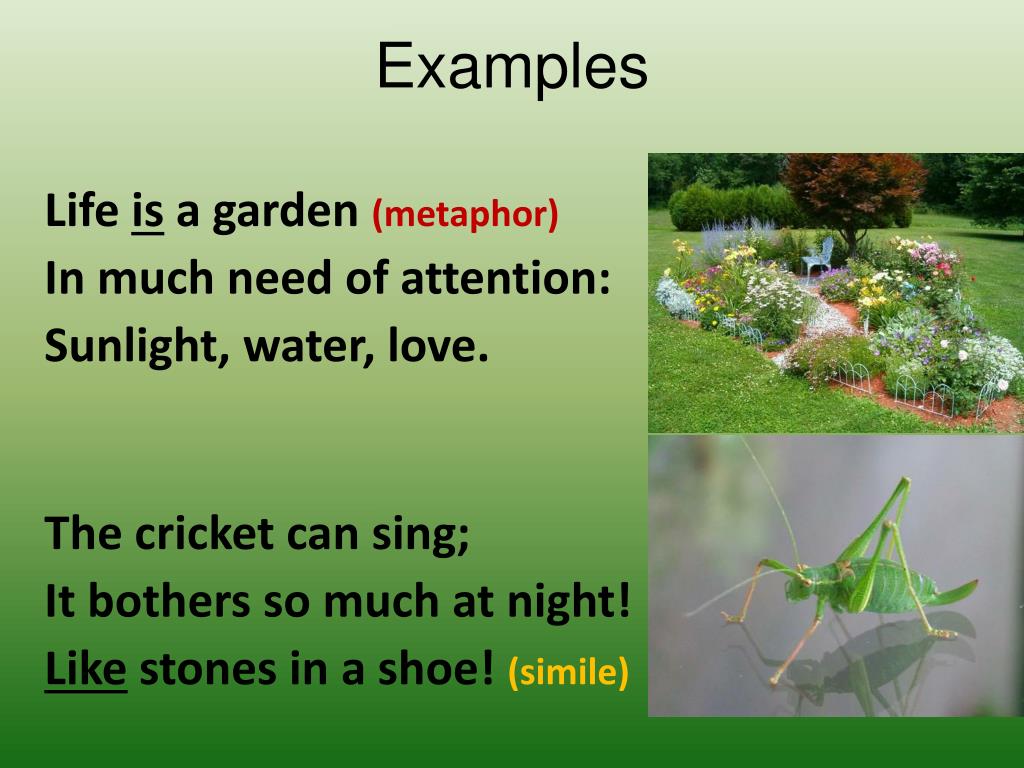 Examples

Life is a garden (metaphor)
In much need of attention:
Sunlight, water, love.

The cricket can sing;
It bothers so much at night!
Like stones in a shoe! (simile)